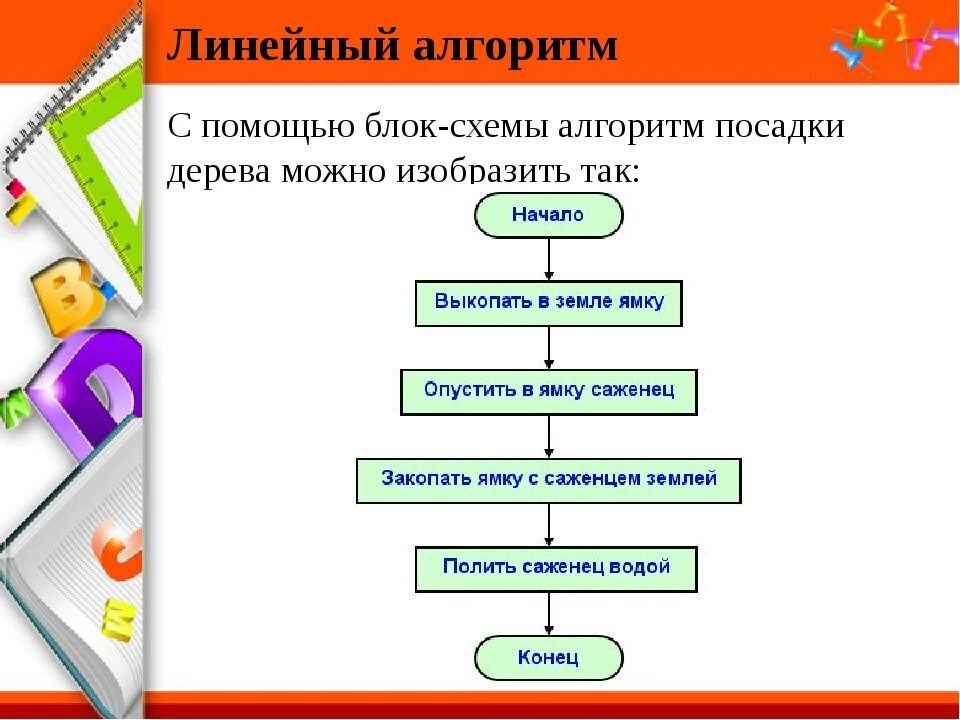 Линейный алгоритм

С помощью блок-схемы алгоритм посадки дерева можно изобразить так:

Начало

Выкопать в земле ямку

Опустить в ямку саженец

Закопать ямку с саженцем землей

Полить саженец водой

Конец